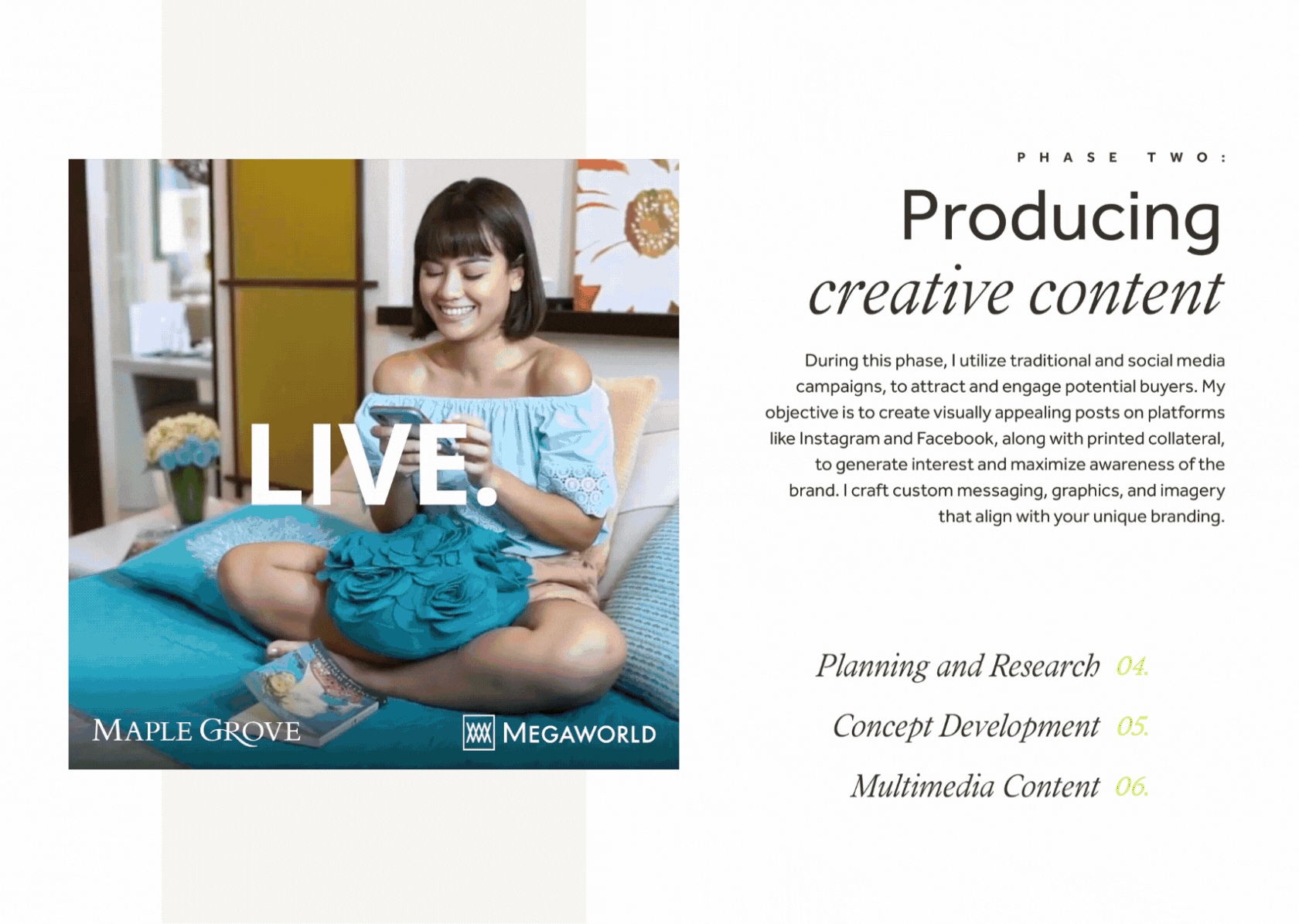 LIVE.

MAPLE GROVE

MEGAWORLD

PHASE TWO:

Producing
creative content

During this phase, I utilize traditional and social media campaigns, to attract and engage potential buyers. My objective is to create visually appealing posts on platforms like Instagram and Facebook, along with printed collateral, to generate interest and maximize awareness of the brand. I craft custom messaging, graphics, and imagery that align with your unique branding.

Planning and Research 04.

Concept Development 05.

Multimedia Content 06.